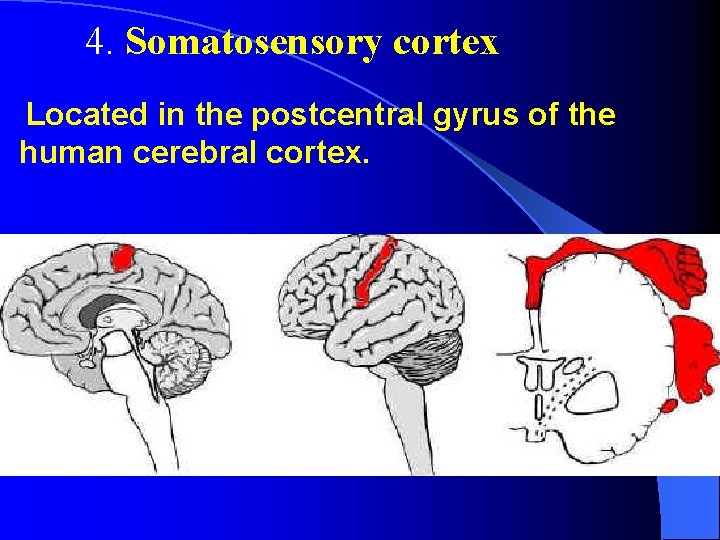 4. Somatosensory cortex

Located in the postcentral gyrus of the human cerebral cortex.